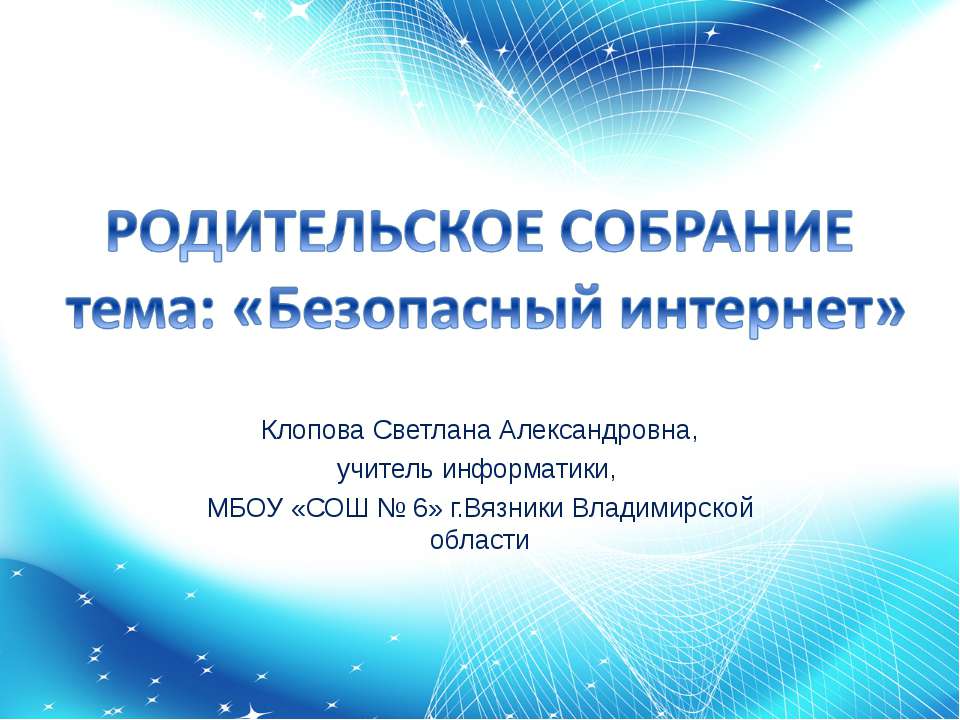 РОДИТЕЛЬСКОЕ СОБРАНИЕ
тема: «Безопасный интернет»

Клопова Светлана Александровна,
учитель информатики,
МБОУ «СОШ № 6» г.Вязники Владимирской области